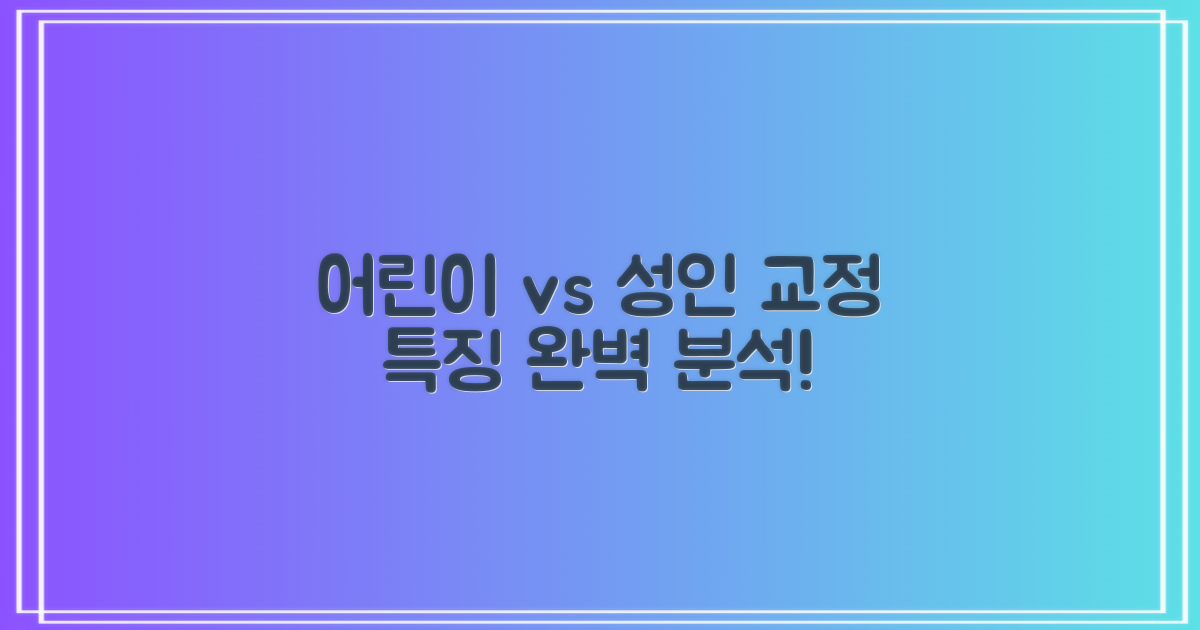 어린이 vs 성인 교정
특징 완벽 분석!